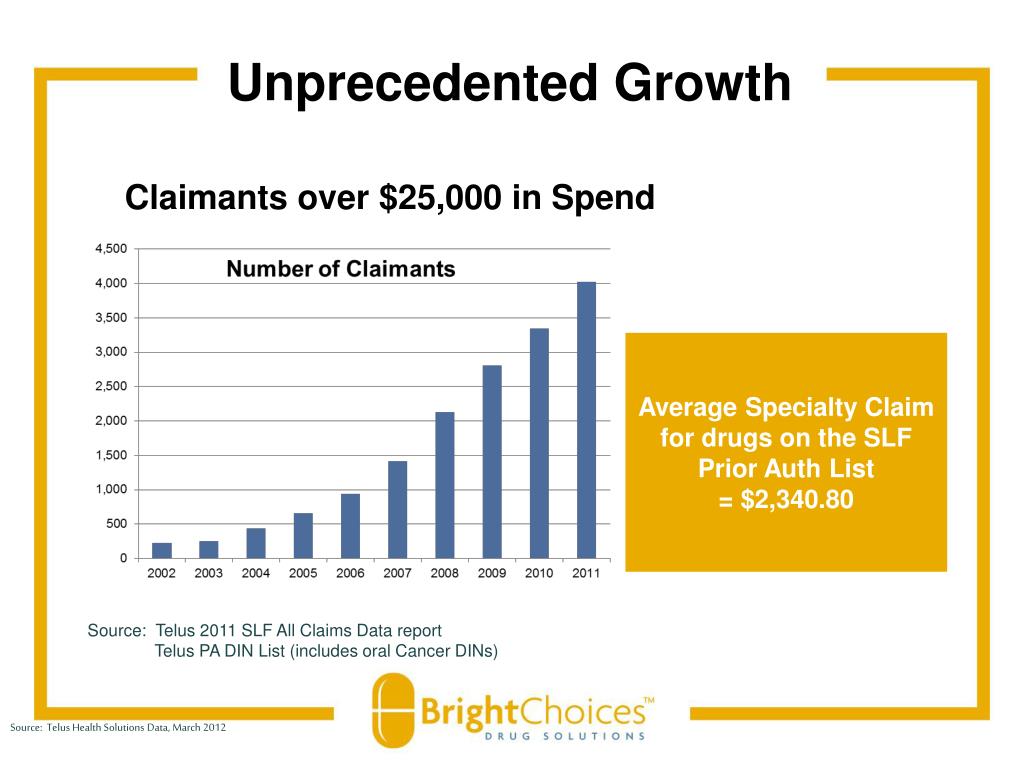 Unprecedented Growth

Claimants over $25,000 in Spend

Number of Claimants

4,500
4,000
3,500
3,000
2,500
2,000
1,500
1,000
500
0

2002 2003 2004 2005 2006 2007 2008 2009 2010 2011

Average Specialty Claim for drugs on the SLF Prior Auth List = $2,340.80

Source: Telus 2011 SLF All Claims Data report
Telus PA DIN List (includes oral Cancer DINs)

BrightChoices™
DRUG SOLUTIONS

Source: Telus Health Solutions Data, March 2012